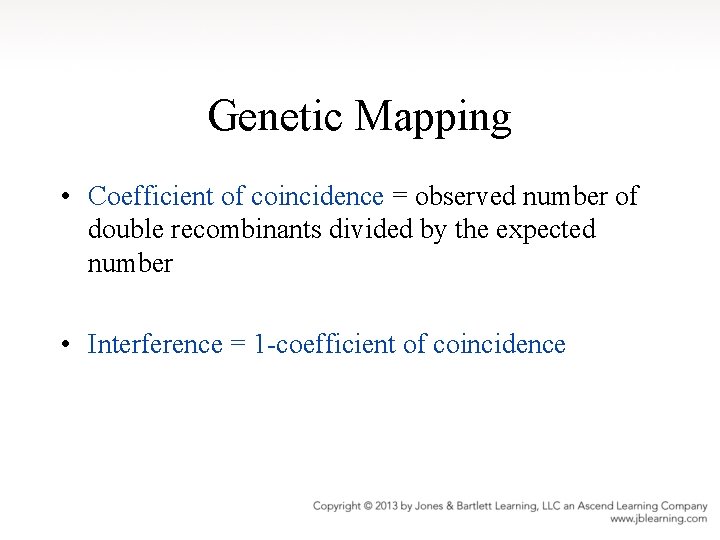 Genetic Mapping

• Coefficient of coincidence = observed number of double recombinants divided by the expected number

• Interference = 1-coefficient of coincidence

Copyright © 2013 by Jones & Bartlett Learning, LLC an Ascend Learning Company
www.jblearning.com